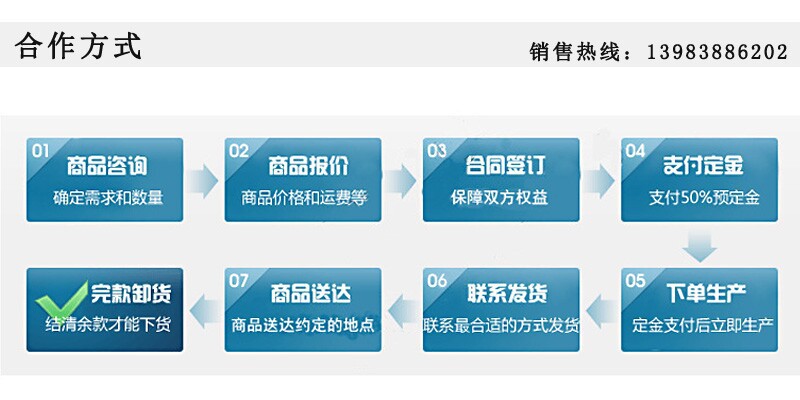 合作方式

销售热线：13983886202

01 商品咨询
确定需求和数量

02 商品报价
商品价格和运费等

03 合同签订
保障双方权益

04 支付定金
支付50%预定金

05 下单生产
定金支付后立即生产

06 联系发货
联系最合适的方式发货

07 商品送达
商品送达约定的地点

完款卸货
结清余款才能下货